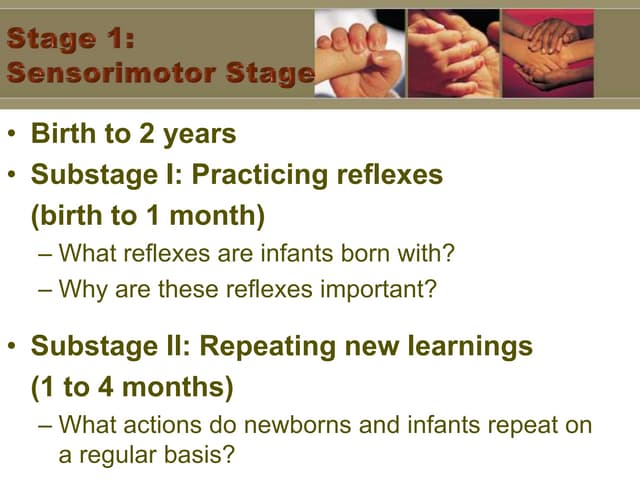 Stage 1:
Sensorimotor Stage

• Birth to 2 years
• Substage I: Practicing reflexes (birth to 1 month)
– What reflexes are infants born with?
– Why are these reflexes important?

• Substage II: Repeating new learnings (1 to 4 months)
– What actions do newborns and infants repeat on a regular basis?